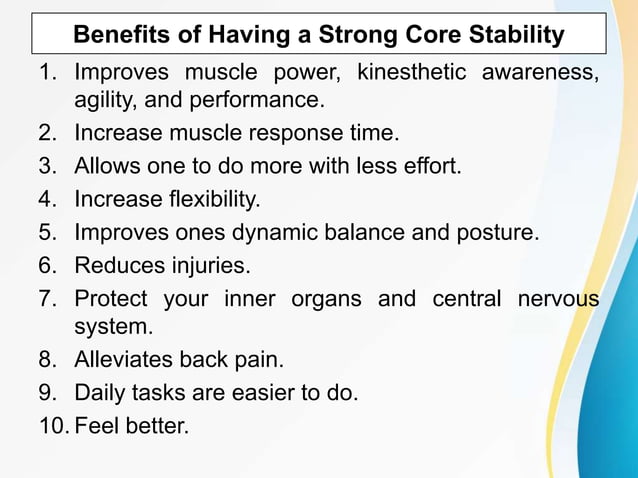 Benefits of Having a Strong Core Stability

1. Improves muscle power, kinesthetic awareness, agility, and performance.
2. Increase muscle response time.
3. Allows one to do more with less effort.
4. Increase flexibility.
5. Improves ones dynamic balance and posture.
6. Reduces injuries.
7. Protect your inner organs and central nervous system.
8. Alleviates back pain.
9. Daily tasks are easier to do.
10. Feel better.